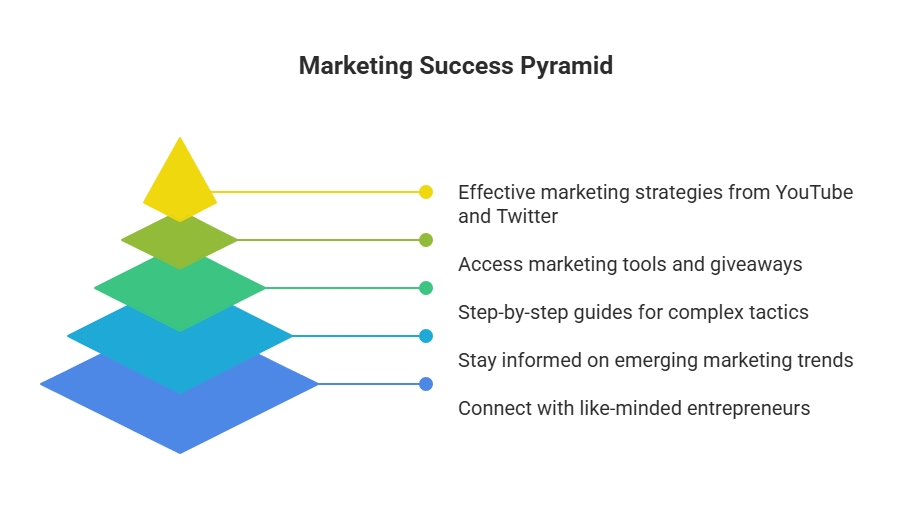 Marketing Success Pyramid

Effective marketing strategies from YouTube and Twitter

Access marketing tools and giveaways

Step-by-step guides for complex tactics

Stay informed on emerging marketing trends

Connect with like-minded entrepreneurs